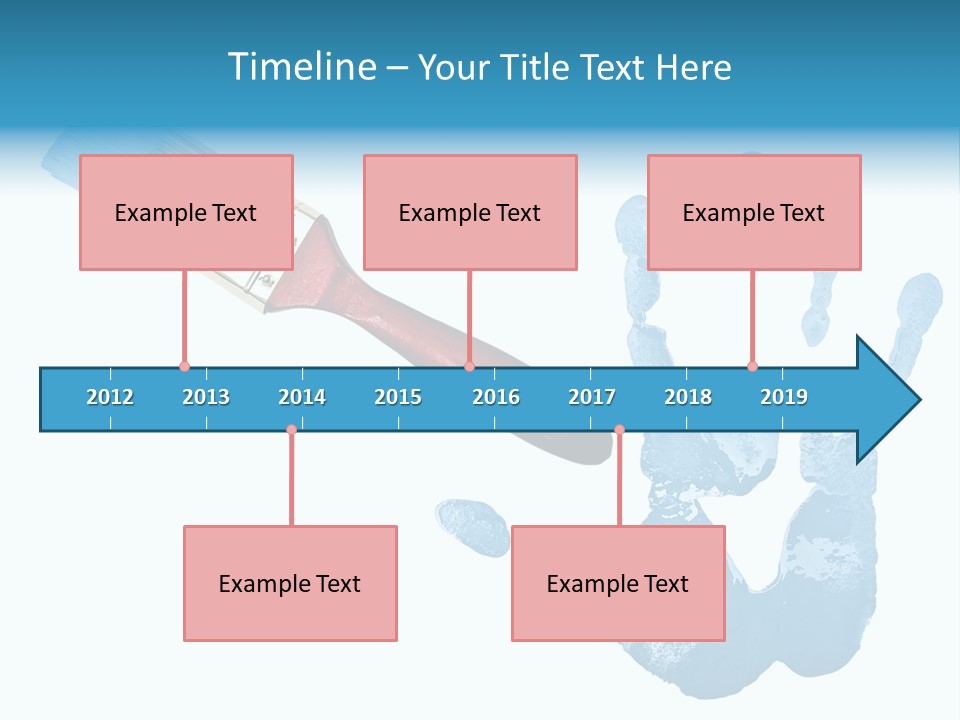 Timeline – Your Title Text Here

Example Text

Example Text

Example Text

2012 2013 2014 2015 2016 2017 2018 2019

Example Text

Example Text